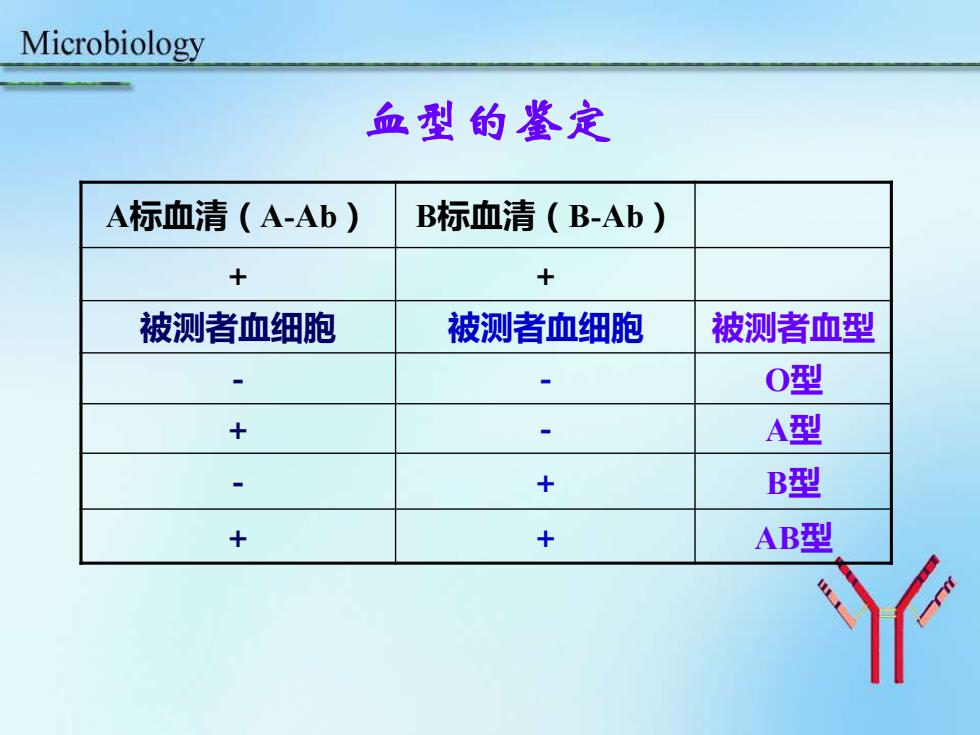 Microbiology

血型的鉴定

| A标血清（A-Ab） | B标血清（B-Ab） | |
|---|---|---|
| + | + | |
| 被测者血细胞 | 被测者血细胞 | 被测者血型 |
| - | - | O型 |
| + | - | A型 |
| - | + | B型 |
| + | + | AB型 |